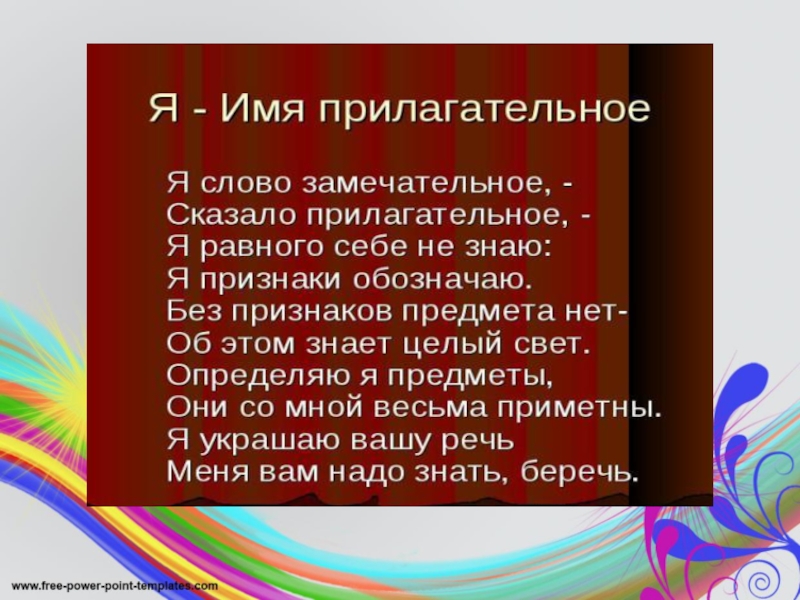 Я - Имя прилагательное

Я слово замечательное, -
Сказало прилагательное, -
Я равного себе не знаю:
Я признаки обозначаю.
Без признаков предмета нет-
Об этом знает целый свет.
Определяю я предметы,
Они со мной весьма приметны.
Я украшаю вашу речь
Меня вам надо знать, беречь.

www.free-power-point-templates.com